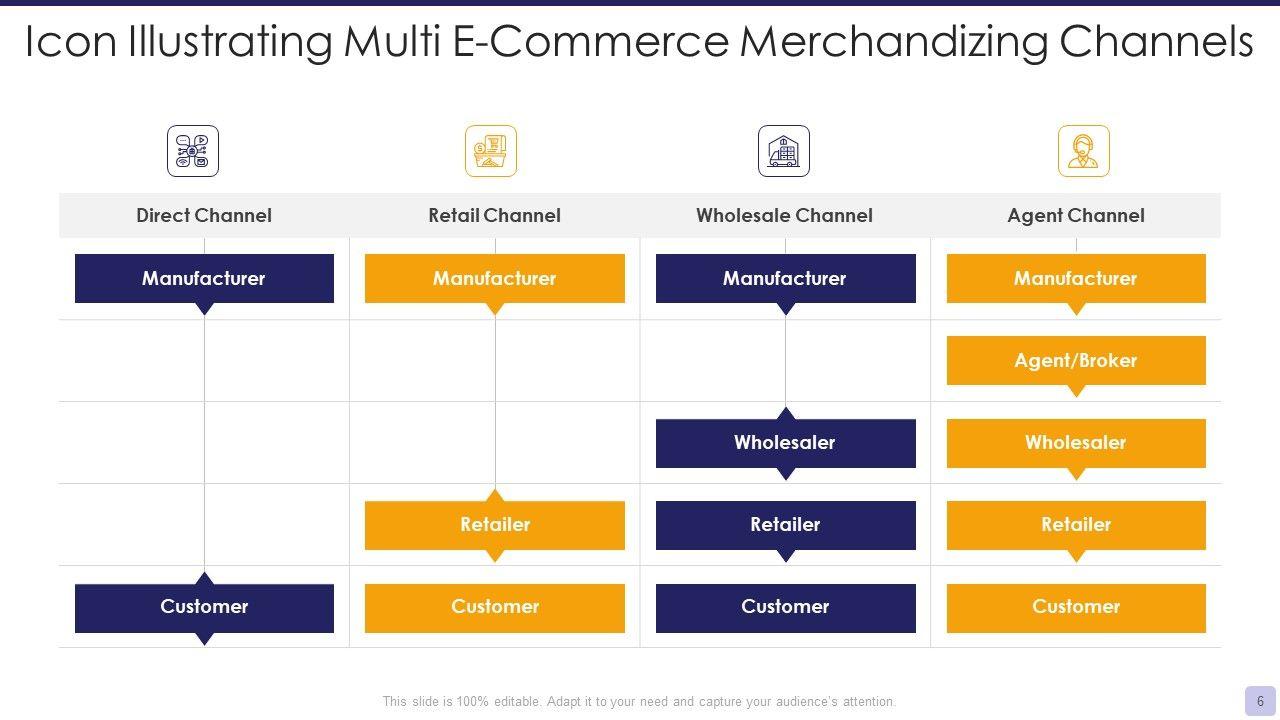 Icon Illustrating Multi E-Commerce Merchandizing Channels

| Direct Channel | Retail Channel | Wholesale Channel | Agent Channel |
|---|---|---|---|
| Manufacturer | Manufacturer | Manufacturer | Manufacturer |
| | | | Agent/Broker |
| | | Wholesaler | Wholesaler |
| | Retailer | Retailer | Retailer |
| Customer | Customer | Customer | Customer |

This slide is 100% editable. Adapt it to your need and capture your audience's attention.

6